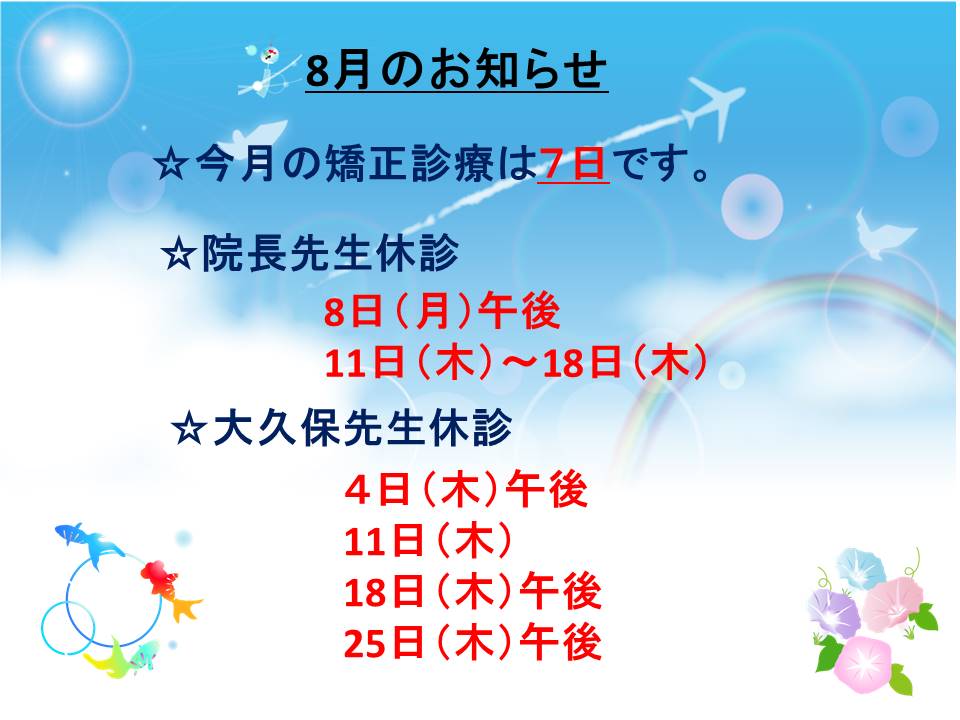 8月のお知らせ

☆今月の矯正診療は7日です。

☆院長先生休診

8日（月）午後
11日（木）～18日（木）

☆大久保先生休診

4日（木）午後
11日（木）
18日（木）午後
25日（木）午後